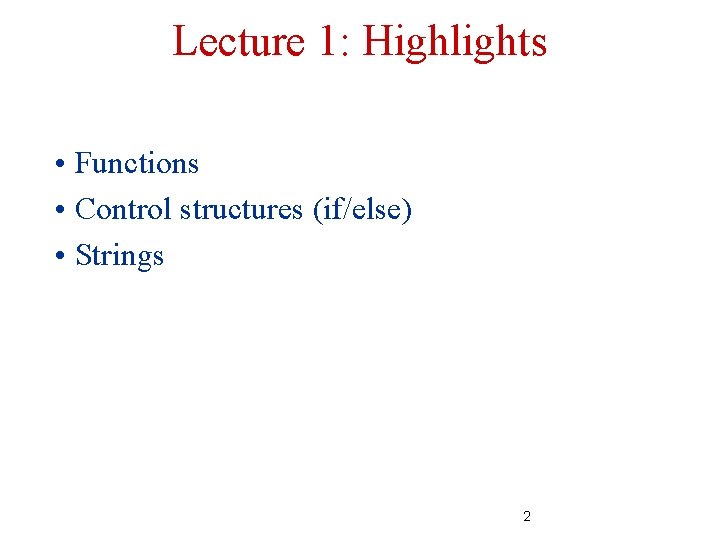 Lecture 1: Highlights

• Functions
• Control structures (if/else)
• Strings

2